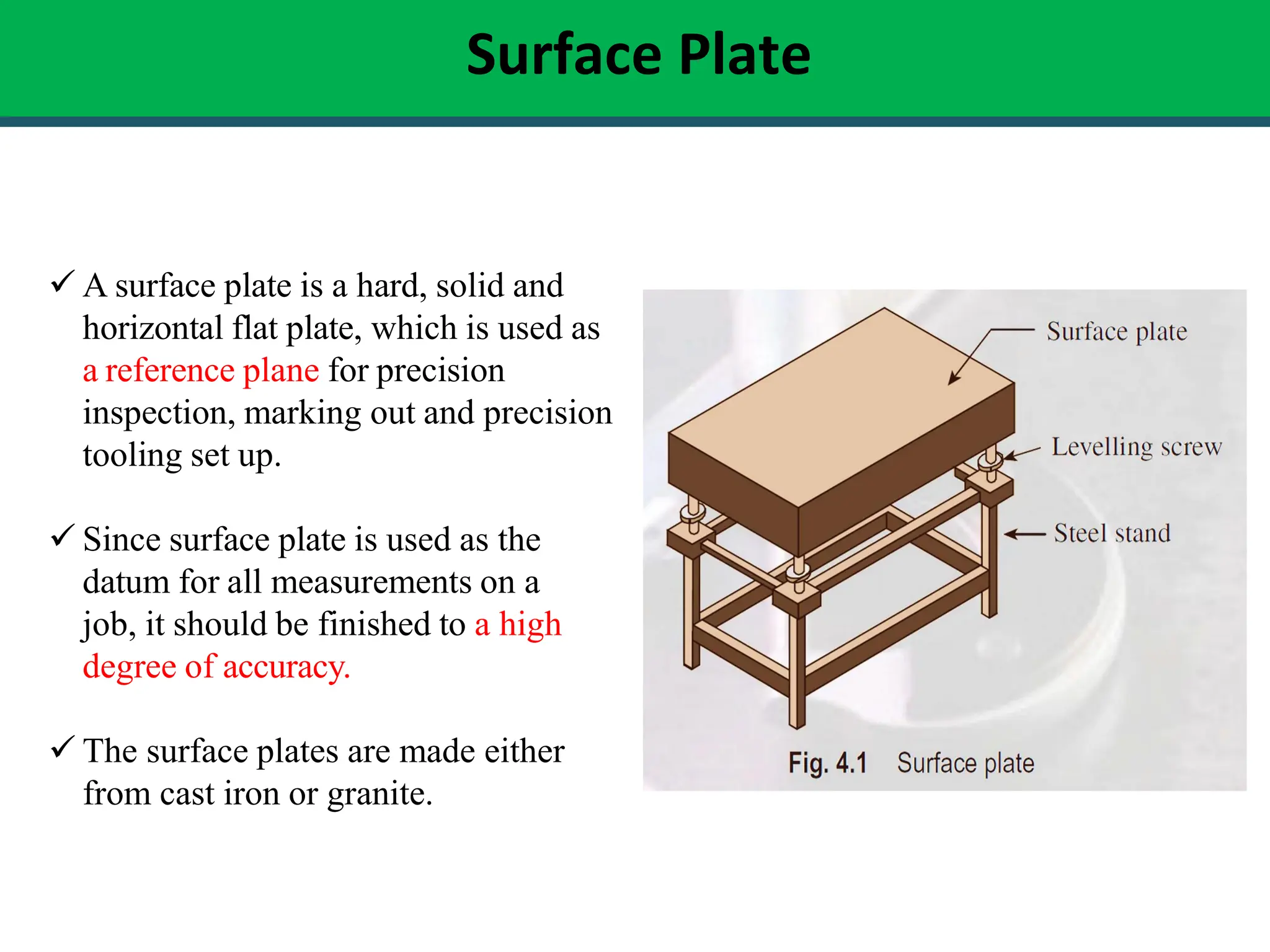 Surface Plate

✓ A surface plate is a hard, solid and horizontal flat plate, which is used as a reference plane for precision inspection, marking out and precision tooling set up.

✓ Since surface plate is used as the datum for all measurements on a job, it should be finished to a high degree of accuracy.

✓ The surface plates are made either from cast iron or granite.

Surface plate

Levelling screw

Steel stand

Fig. 4.1 Surface plate